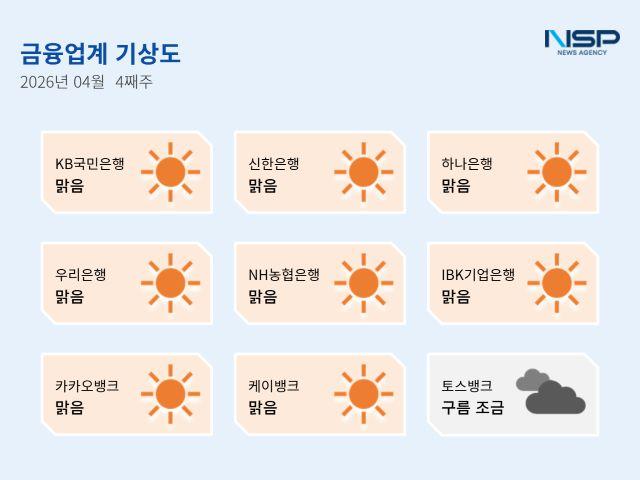 금융업계 기상도
2026년 04월 4째주

NSP
NEWS AGENCY

KB국민은행
맑음

신한은행
맑음

하나은행
맑음

우리은행
맑음

NH농협은행
맑음

IBK기업은행
맑음

카카오뱅크
맑음

케이뱅크
맑음

토스뱅크
구름 조금